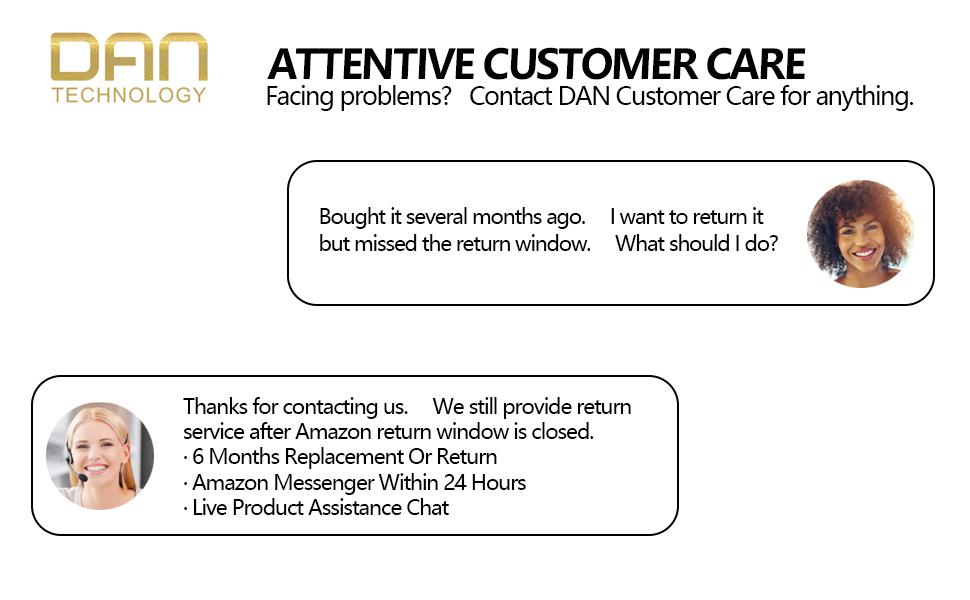 DAN
TECHNOLOGY

ATTENTIVE CUSTOMER CARE
Facing problems? Contact DAN Customer Care for anything.

Bought it several months ago. I want to return it but missed the return window. What should I do?

Thanks for contacting us. We still provide return service after Amazon return window is closed.
· 6 Months Replacement Or Return
· Amazon Messenger Within 24 Hours
· Live Product Assistance Chat